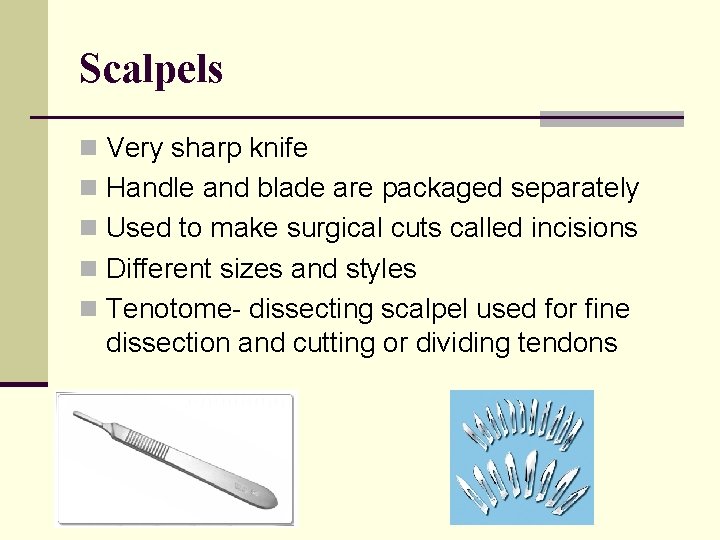 Scalpels

Very sharp knife
Handle and blade are packaged separately
Used to make surgical cuts called incisions
Different sizes and styles
Tenotome- dissecting scalpel used for fine dissection and cutting or dividing tendons